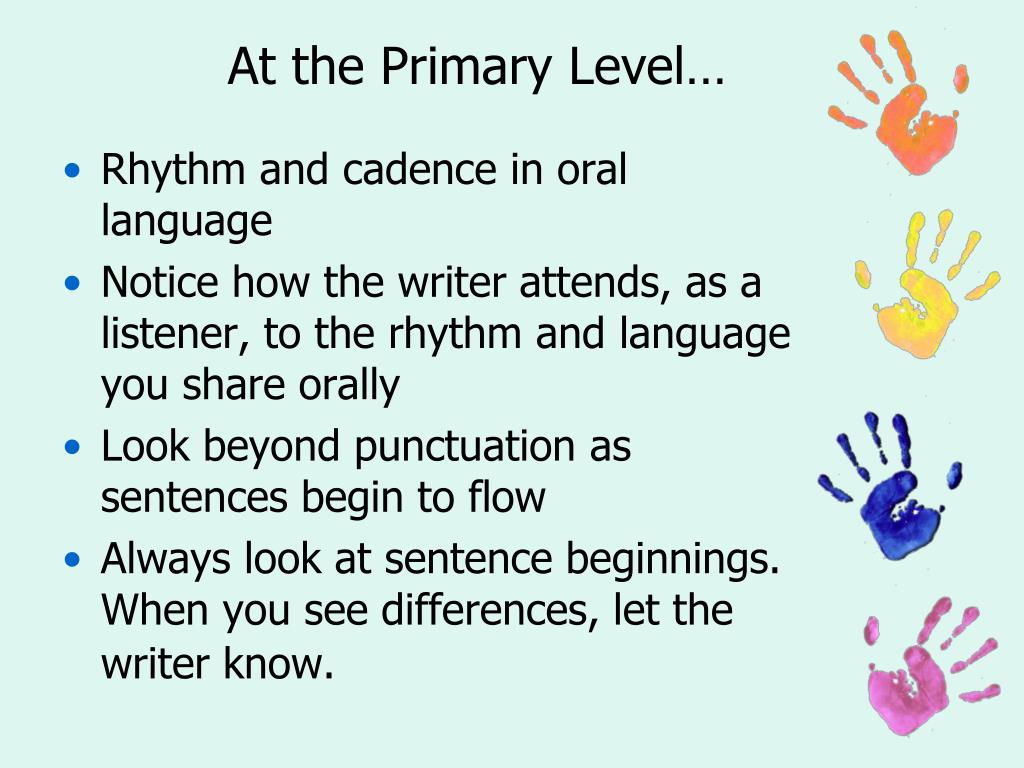 At the Primary Level…

• Rhythm and cadence in oral language
• Notice how the writer attends, as a listener, to the rhythm and language you share orally
• Look beyond punctuation as sentences begin to flow
• Always look at sentence beginnings. When you see differences, let the writer know.